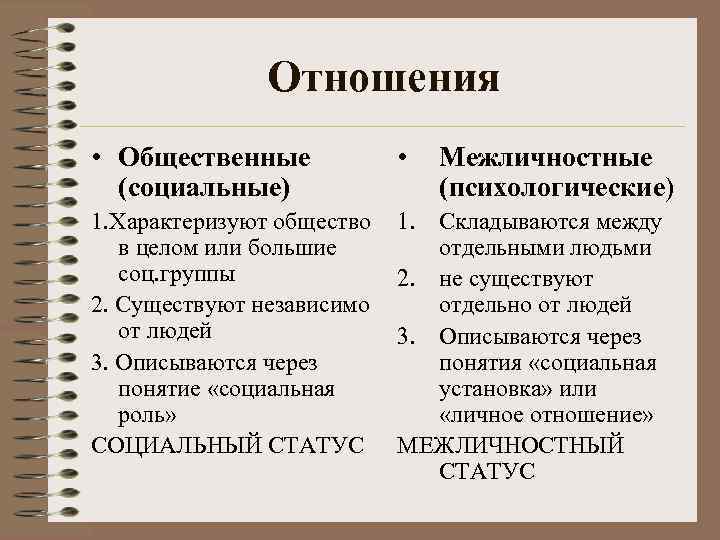 Отношения

• Общественные (социальные)

1.Характеризуют общество в целом или большие соц.группы

2. Существуют независимо от людей

3. Описываются через понятие «социальная роль»

СОЦИАЛЬНЫЙ СТАТУС

• Межличностные (психологические)

1. Складываются между отдельными людьми

2. не существуют отдельно от людей

3. Описываются через понятия «социальная установка» или «личное отношение»

МЕЖЛИЧНОСТНЫЙ СТАТУС